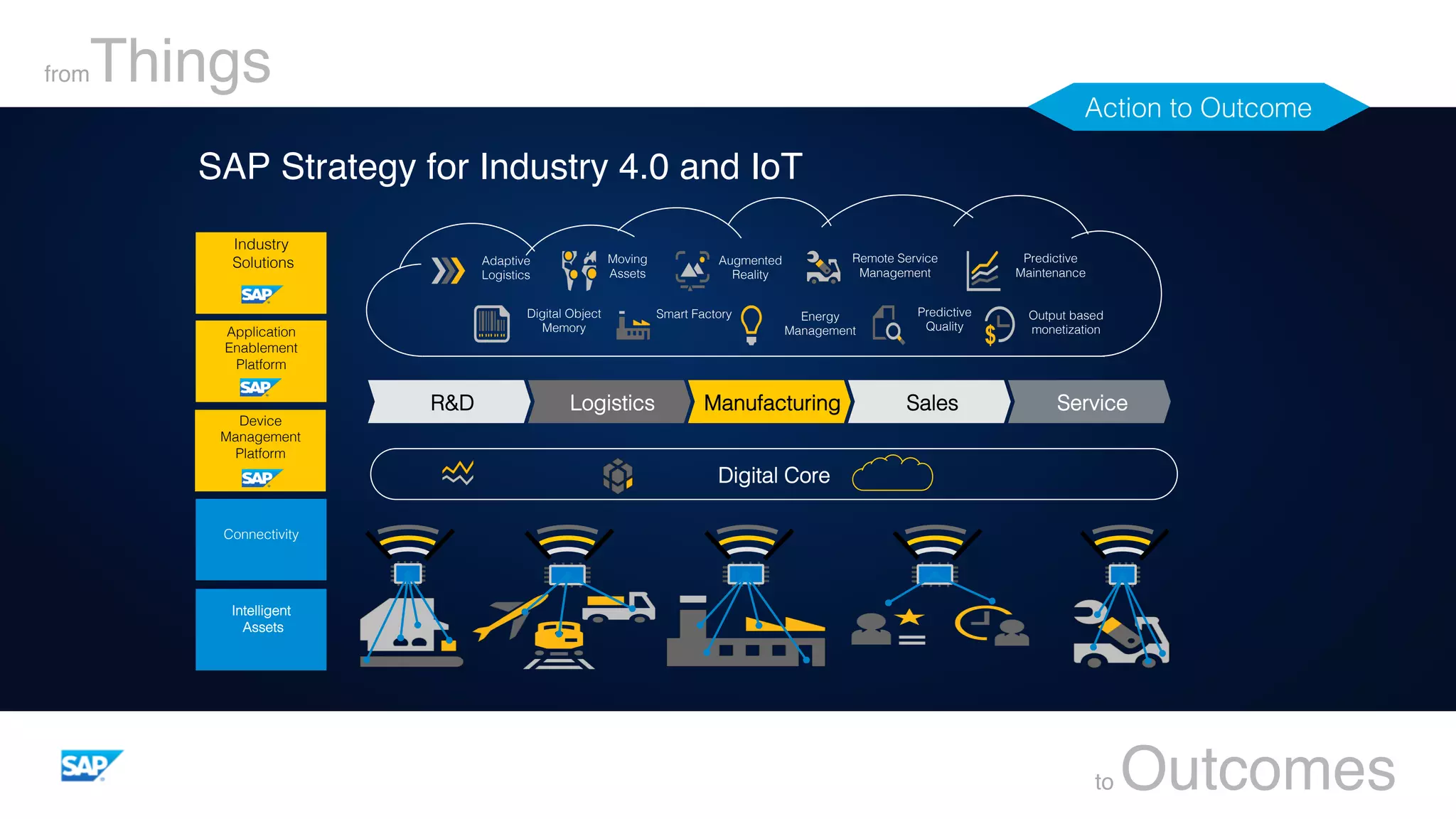 from Things

Action to Outcome

SAP Strategy for Industry 4.0 and IoT

Industry Solutions SAP

Application Enablement Platform SAP

Device Management Platform SAP

Connectivity

Intelligent Assets

Adaptive Logistics

Moving Assets

Augmented Reality

Remote Service Management

Predictive Maintenance

Digital Object Memory

Smart Factory

Energy Management

Predictive Quality

Output based monetization

R&D

Logistics

Manufacturing

Sales

Service

Digital Core

SAP

to Outcomes